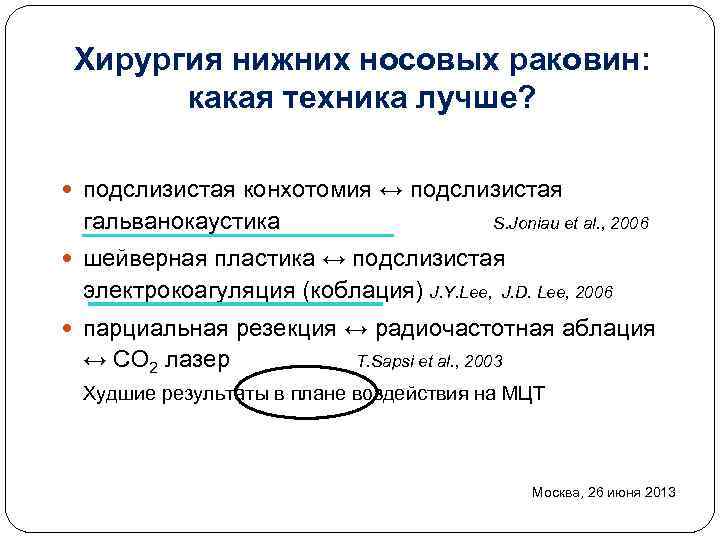 Хирургия нижних носовых раковин: какая техника лучше?

подслизистая конхотомия ↔ подслизистая гальванокаустика S.Joniau et al., 2006

шейверная пластика ↔ подслизистая электрокоагуляция (коблация) J.Y.Lee, J.D. Lee, 2006

парциальная резекция ↔ радиочастотная аблация ↔ $CO_2$ лазер T.Sapsi et al., 2003

Худшие результаты в плане воздействия на МЦТ

Москва, 26 июня 2013